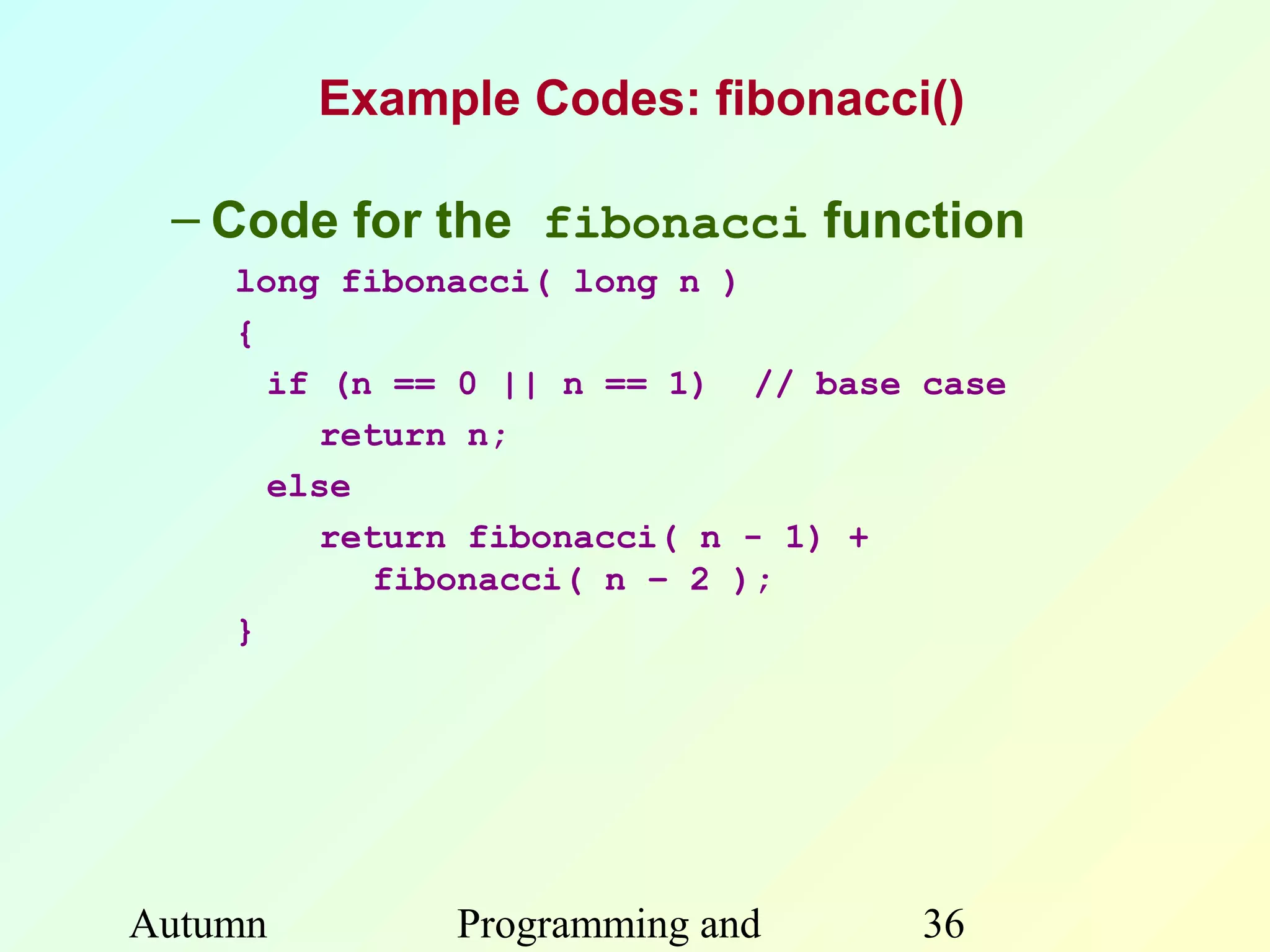 Example Codes: fibonacci()

– Code for the fibonacci function

long fibonacci( long n )
{
 if (n == 0 || n == 1)  // base case
   return n;
 else
   return fibonacci( n - 1) +
     fibonacci( n – 2 );
}

Autumn Programming and 36